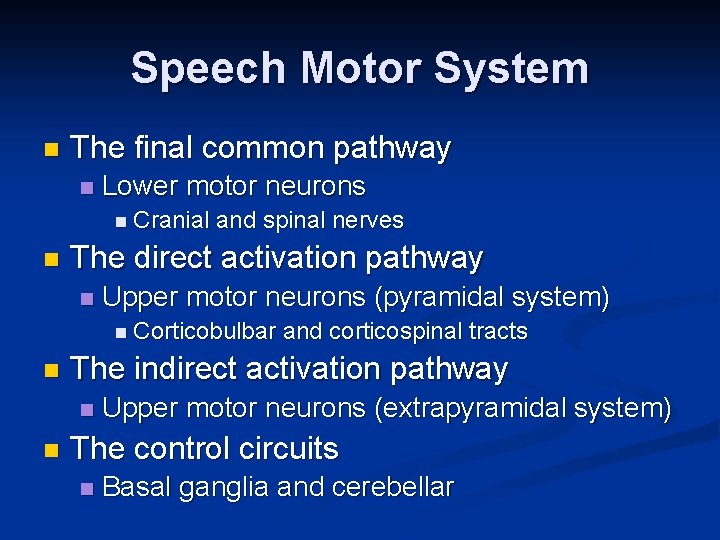 Speech Motor System

• The final common pathway
• Lower motor neurons
• Cranial and spinal nerves
• The direct activation pathway
• Upper motor neurons (pyramidal system)
• Corticobulbar and corticospinal tracts
• The indirect activation pathway
• Upper motor neurons (extrapyramidal system)
• The control circuits
• Basal ganglia and cerebellar